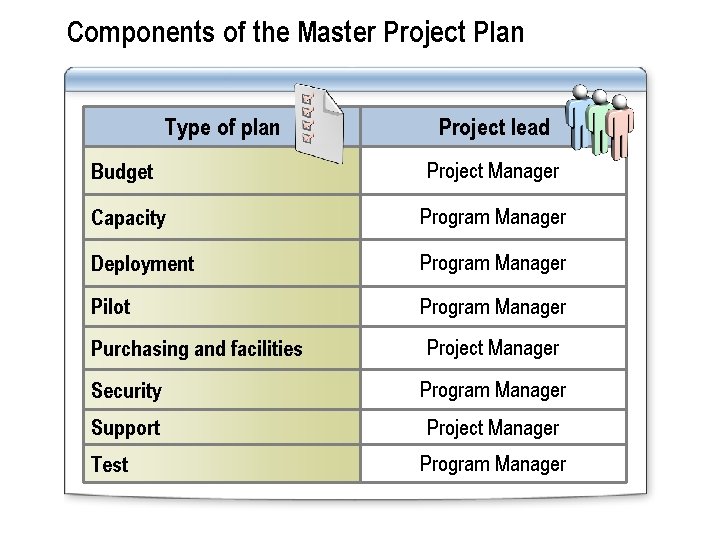 Components of the Master Project Plan

| Type of plan | Project lead |
|---|---|
| Budget | Project Manager |
| Capacity | Program Manager |
| Deployment | Program Manager |
| Pilot | Program Manager |
| Purchasing and facilities | Project Manager |
| Security | Program Manager |
| Support | Project Manager |
| Test | Program Manager |